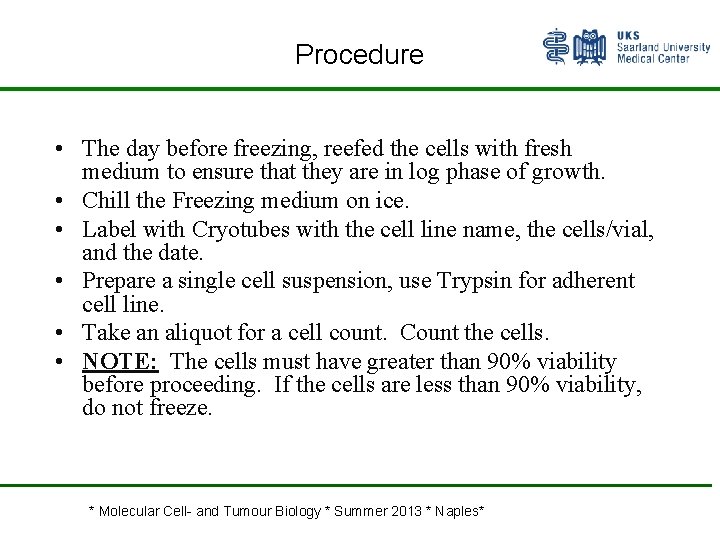 Procedure

UKS
Saarland University
Medical Center

• The day before freezing, reefed the cells with fresh medium to ensure that they are in log phase of growth.
• Chill the Freezing medium on ice.
• Label with Cryotubes with the cell line name, the cells/vial, and the date.
• Prepare a single cell suspension, use Trypsin for adherent cell line.
• Take an aliquot for a cell count. Count the cells.
• NOTE: The cells must have greater than 90% viability before proceeding. If the cells are less than 90% viability, do not freeze.

* Molecular Cell- and Tumour Biology * Summer 2013 * Naples*